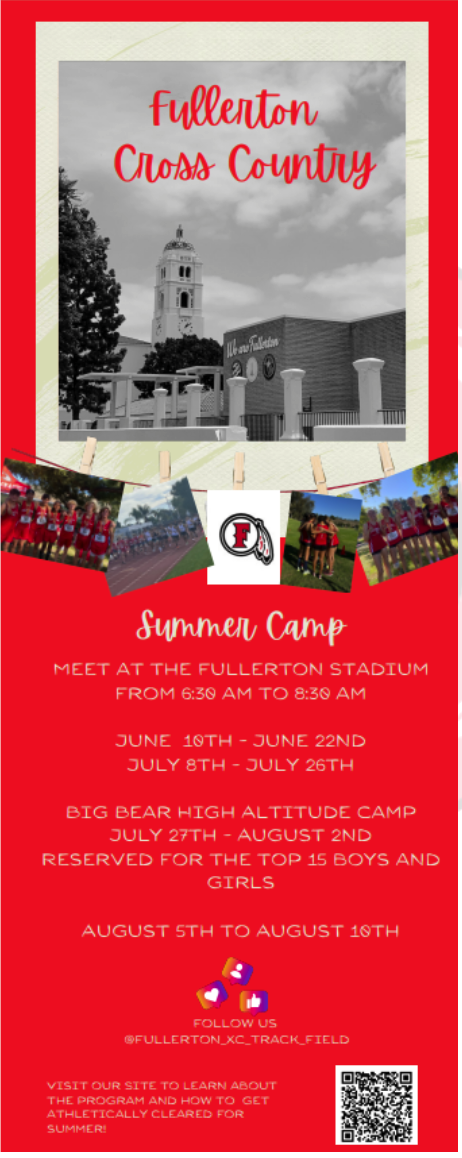 Fullerton Cross Country

We are Fullerton

F

Summer Camp

MEET AT THE FULLERTON STADIUM FROM 6:30 AM TO 8:30 AM

JUNE 10TH - JUNE 22ND
JULY 8TH - JULY 26TH

BIG BEAR HIGH ALTITUDE CAMP
JULY 27TH - AUGUST 2ND
RESERVED FOR THE TOP 15 BOYS AND GIRLS

AUGUST 5TH TO AUGUST 10TH

FOLLOW US
@FULLERTON_XC_TRACK_FIELD

VISIT OUR SITE TO LEARN ABOUT THE PROGRAM AND HOW TO GET ATHLETICALLY CLEARED FOR SUMMER!